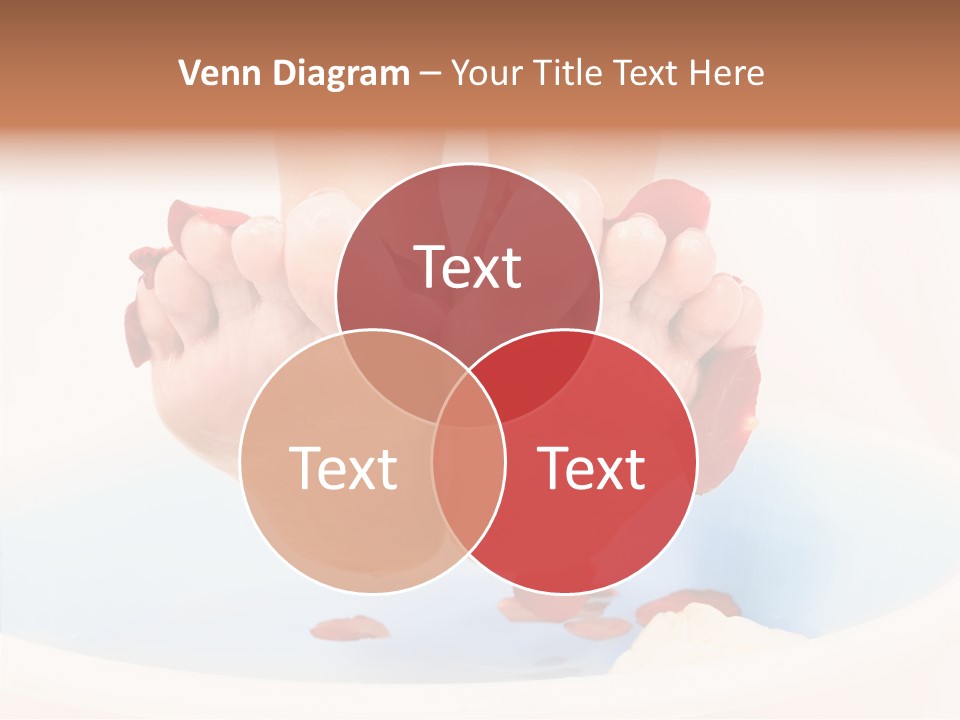 Venn Diagram – Your Title Text Here

Text

Text

Text